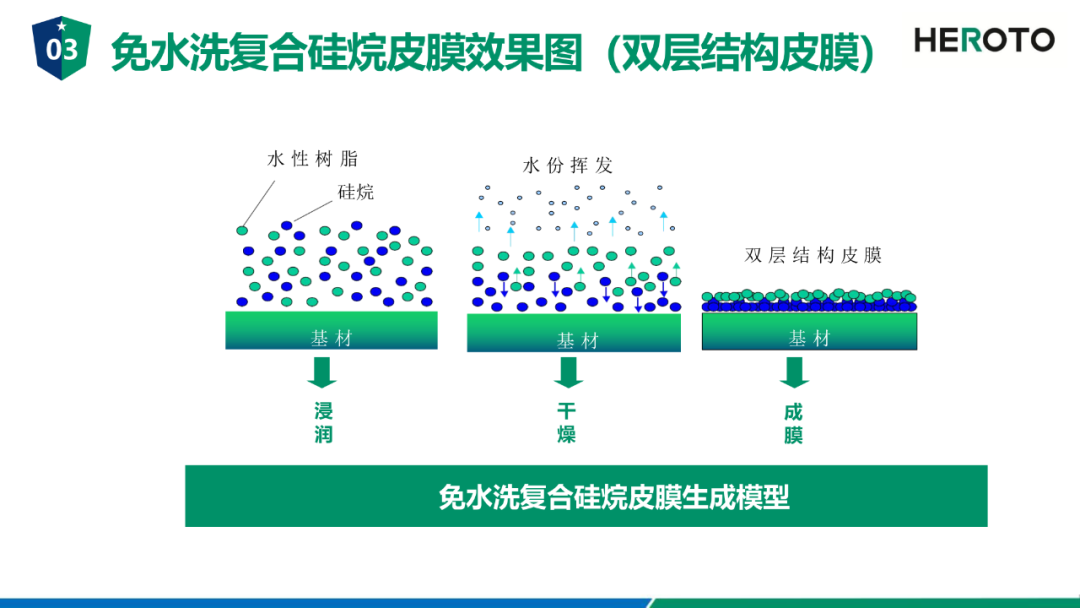 03 免水洗复合硅烷皮膜效果图（双层结构皮膜）

HEROTO

水性树脂

硅烷

基材

浸润

水份挥发

基材

干燥

双层结构皮膜

基材

成膜

免水洗复合硅烷皮膜生成模型